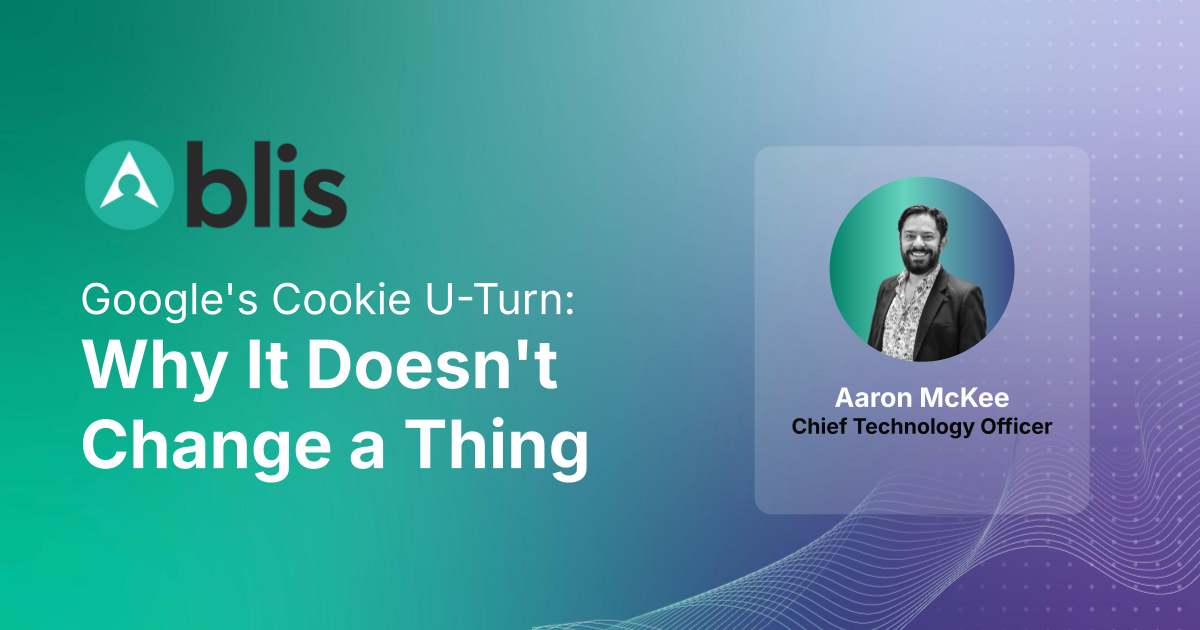 blis

Google's Cookie U-Turn:
Why It Doesn't Change a Thing

Aaron McKee
Chief Technology Officer